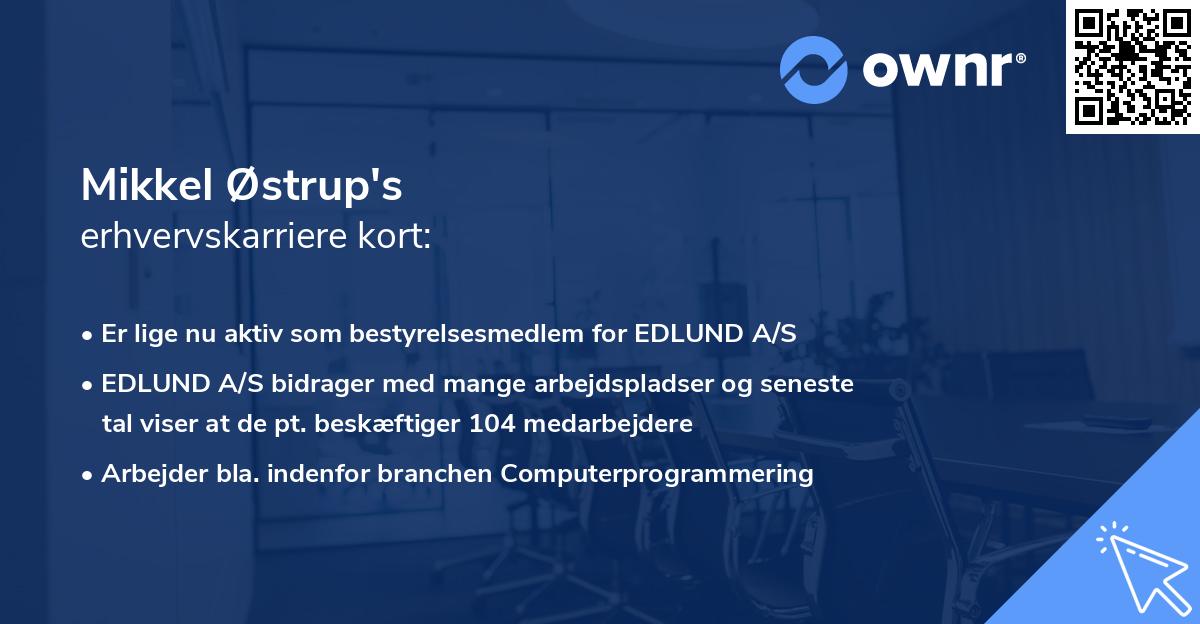 ownr®

Mikkel Østrup's
erhvervskarriere kort:

• Er lige nu aktiv som bestyrelsesmedlem for EDLUND A/S
• EDLUND A/S bidrager med mange arbejdspladser og seneste tal viser at de pt. beskæftiger 104 medarbejdere
• Arbejder bla. indenfor branchen Computerprogrammering